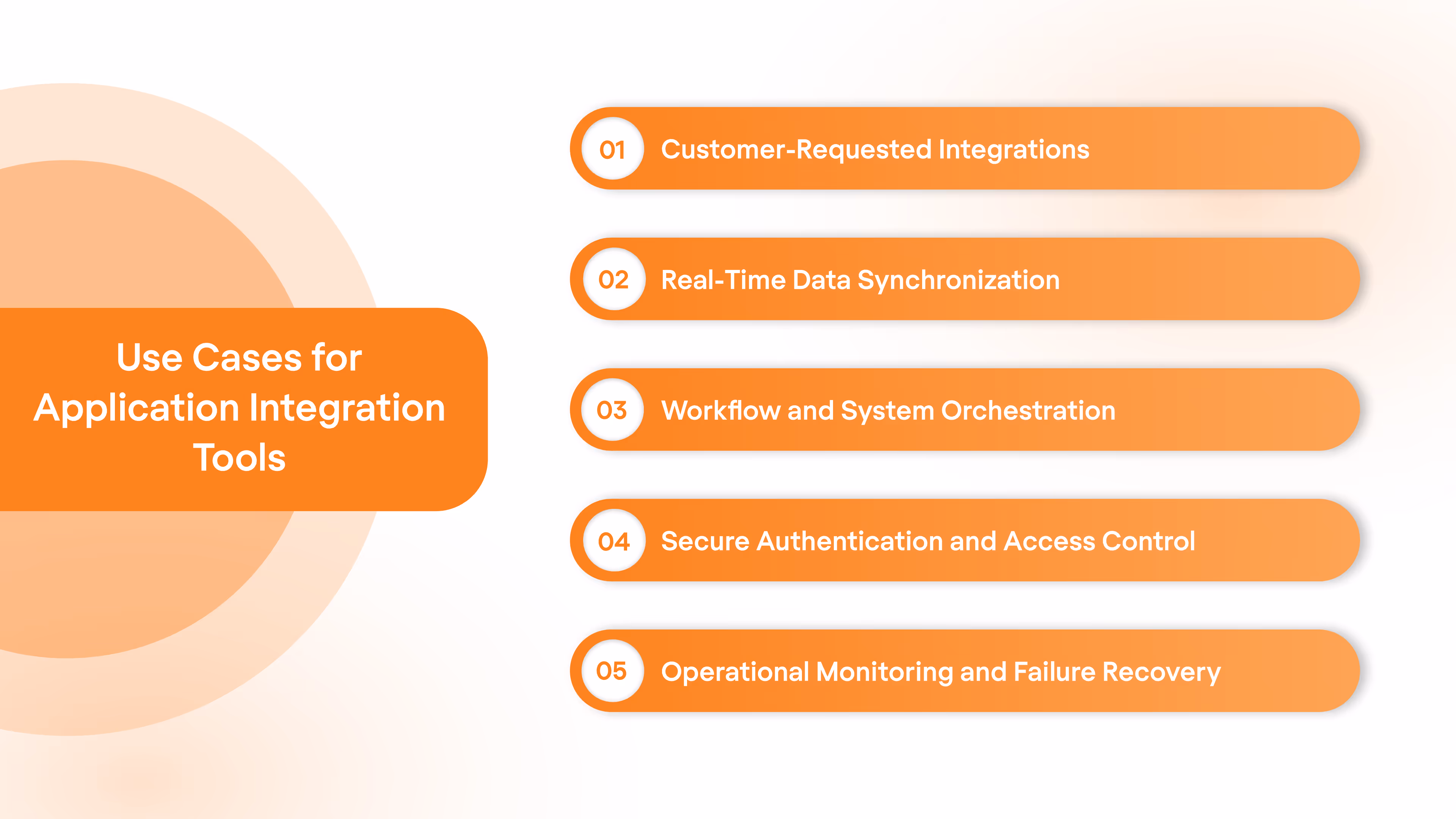 Use Cases for Application Integration Tools

01 Customer-Requested Integrations

02 Real-Time Data Synchronization

03 Workflow and System Orchestration

04 Secure Authentication and Access Control

05 Operational Monitoring and Failure Recovery